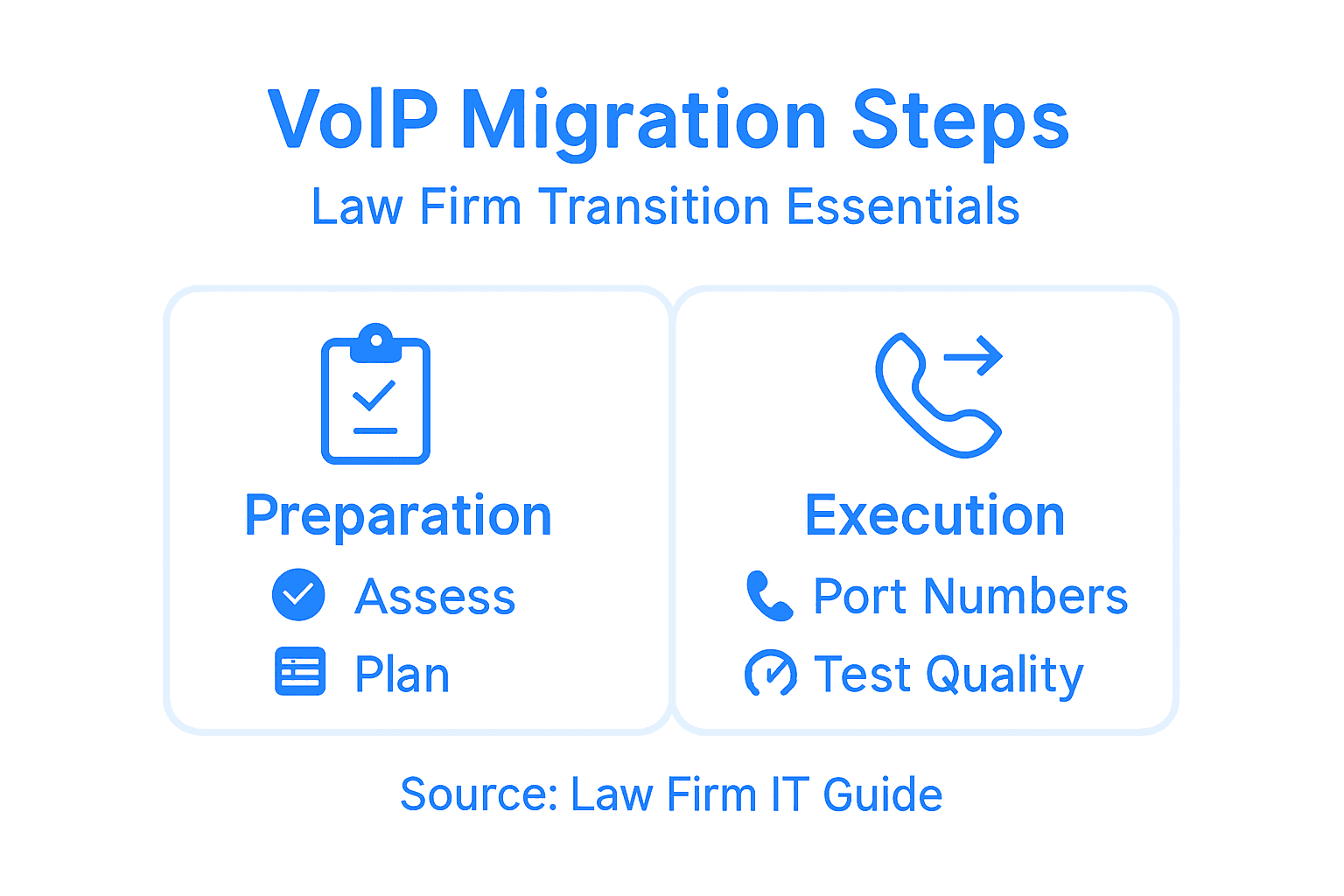 VoIP Migration Steps
Law Firm Transition Essentials

Preparation
Assess
Plan

Execution
Port Numbers
Test Quality

Source: Law Firm IT Guide